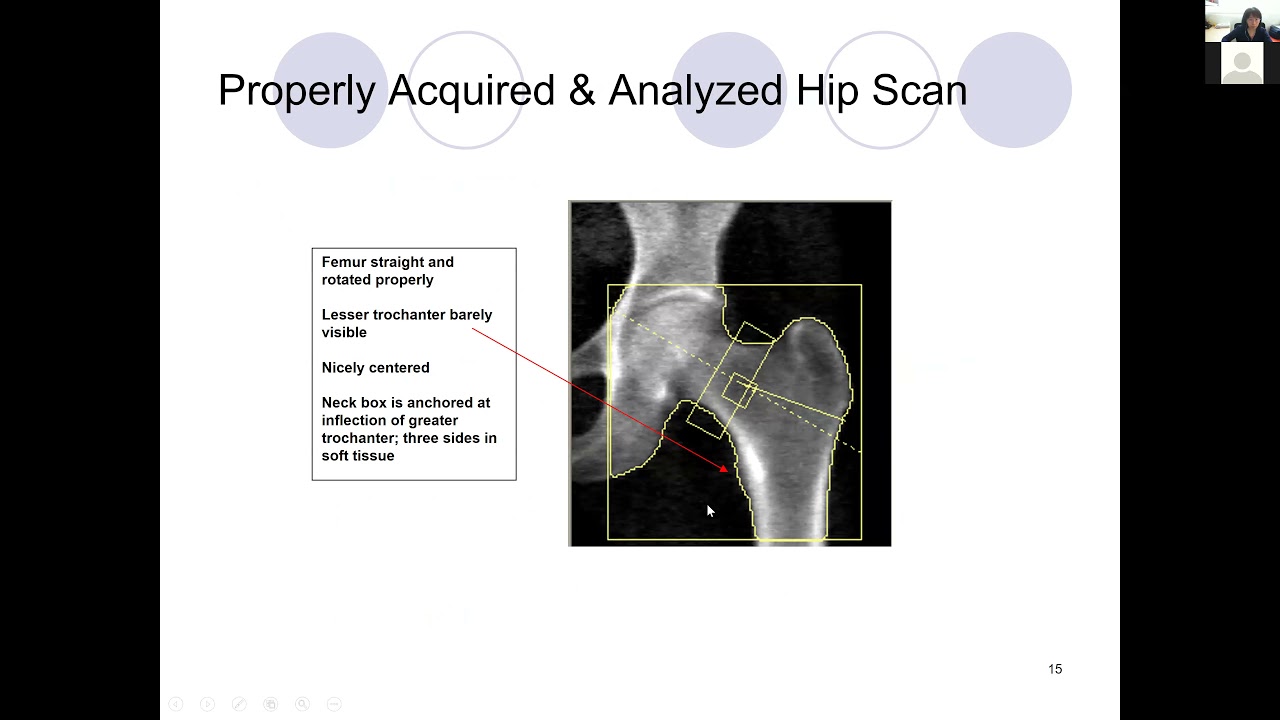 Properly Acquired & Analyzed Hip Scan

Femur straight and rotated properly

Lesser trochanter barely visible

Nicely centered

Neck box is anchored at inflection of greater trochanter; three sides in soft tissue

15